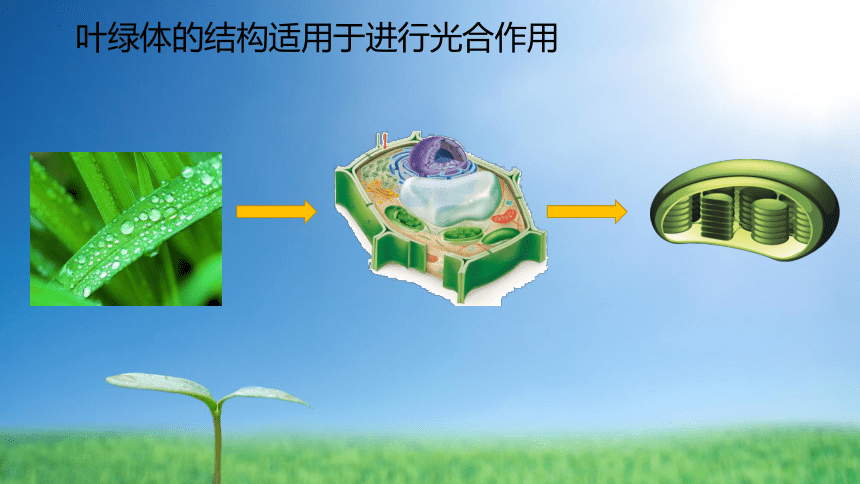 叶绿体的结构适用于进行光合作用